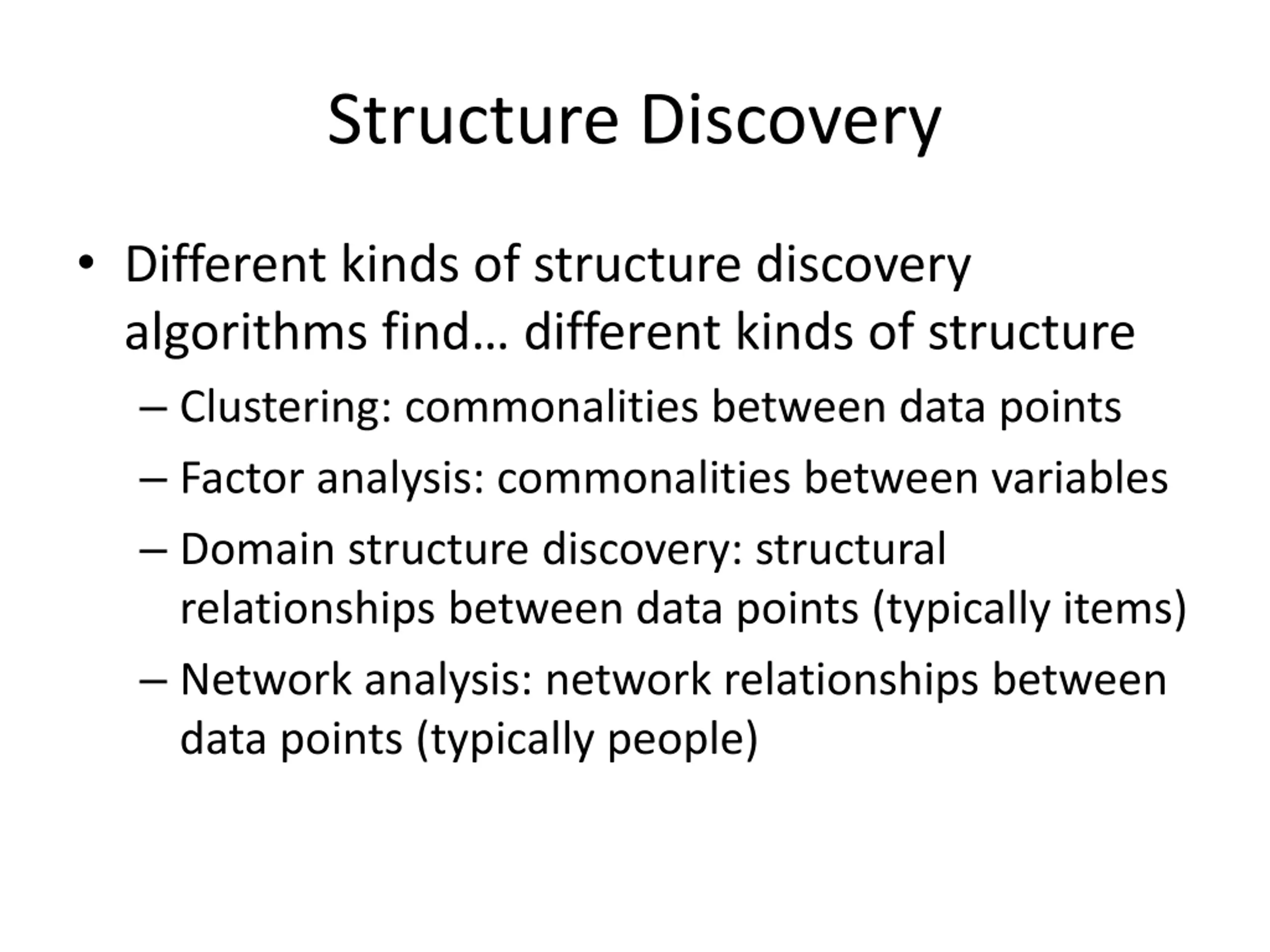 Structure Discovery

• Different kinds of structure discovery algorithms find… different kinds of structure

– Clustering: commonalities between data points

– Factor analysis: commonalities between variables

– Domain structure discovery: structural relationships between data points (typically items)

– Network analysis: network relationships between data points (typically people)